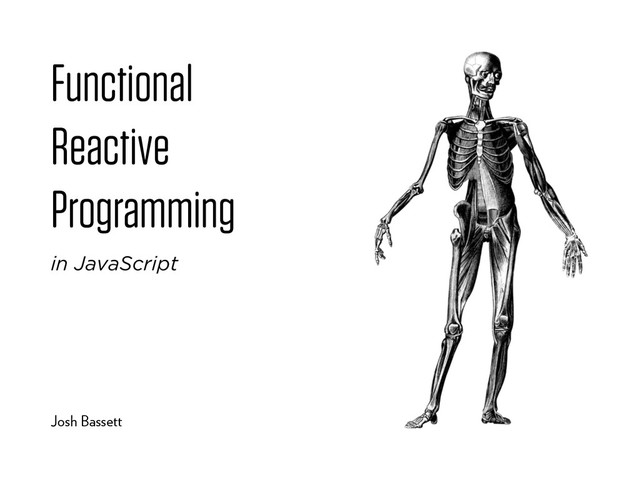 Functional Reactive Programming

in JavaScript

Josh Bassett